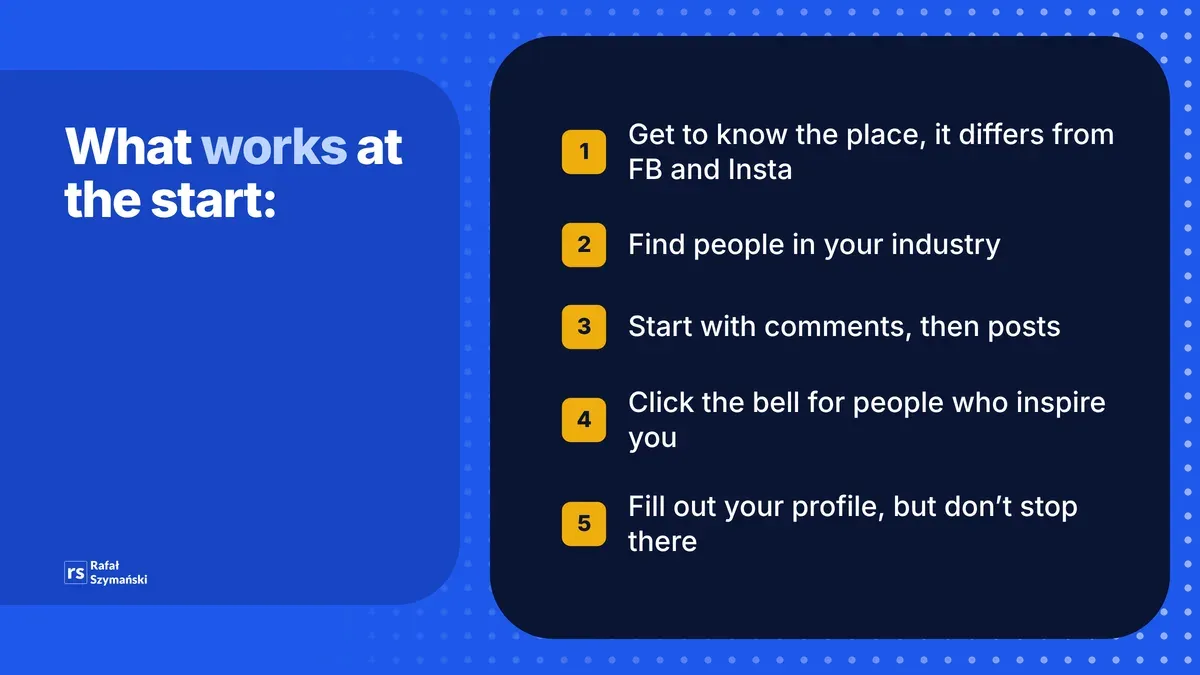 What works at the start:

rs Rafał Szymański

1 Get to know the place, it differs from FB and Insta

2 Find people in your industry

3 Start with comments, then posts

4 Click the bell for people who inspire you

5 Fill out your profile, but don't stop there